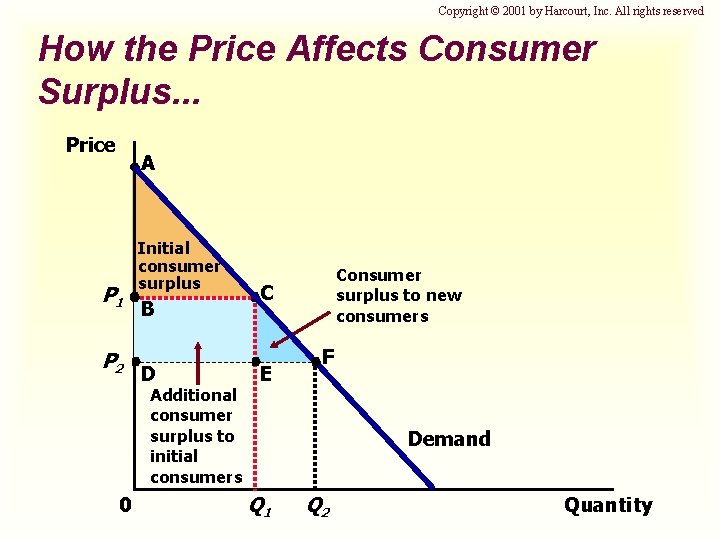 Copyright © 2001 by Harcourt, Inc. All rights reserved

How the Price Affects Consumer Surplus...

Price

A

Initial consumer surplus

$P_1$

B

C

Consumer surplus to new consumers

$P_2$

D

E

F

Additional consumer surplus to initial consumers

Demand

0

$Q_1$

$Q_2$

Quantity